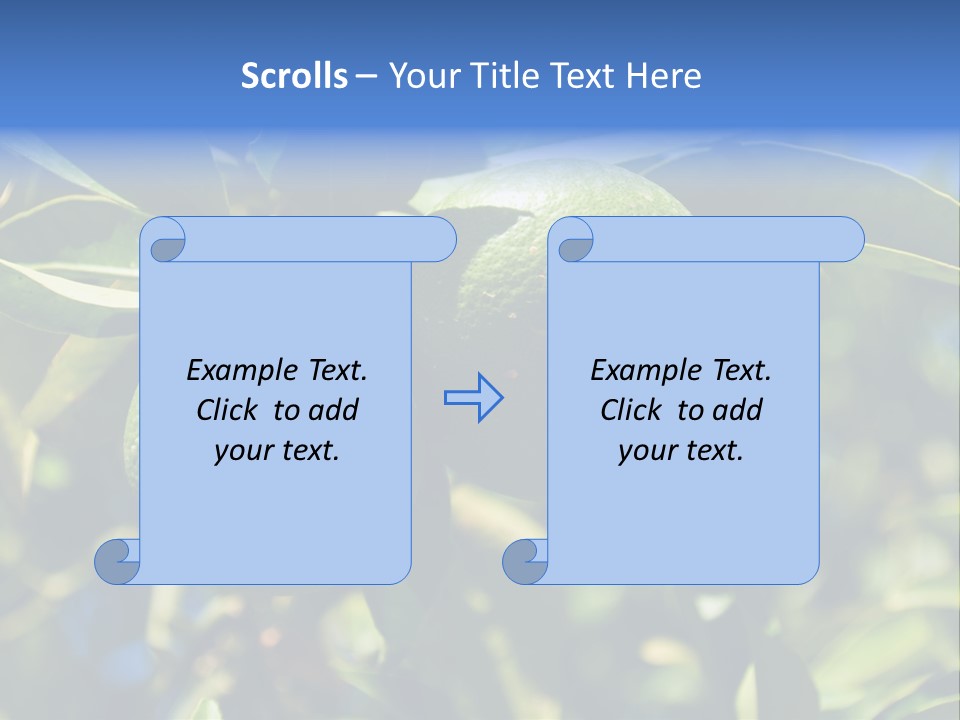 Scrolls – Your Title Text Here

Example Text. Click to add your text.

Example Text. Click to add your text.